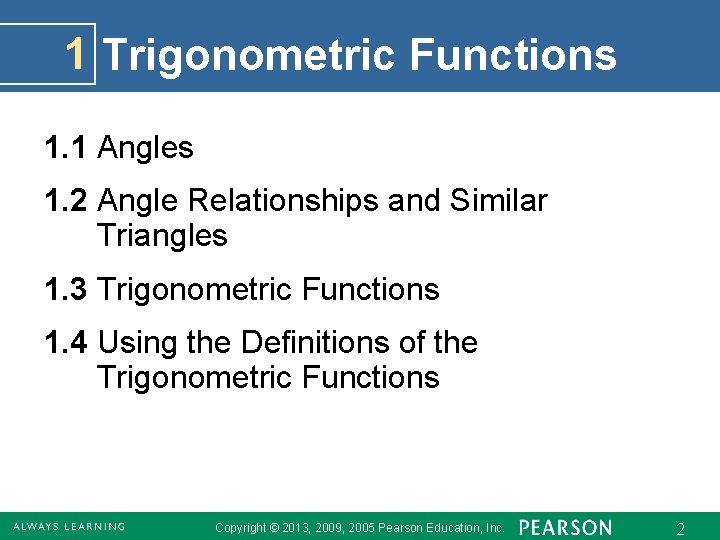 1 Trigonometric Functions

1.1 Angles

1.2 Angle Relationships and Similar Triangles

1.3 Trigonometric Functions

1.4 Using the Definitions of the Trigonometric Functions

ALWAYS LEARNING Copyright © 2013, 2009, 2005 Pearson Education, Inc. PEARSON 2